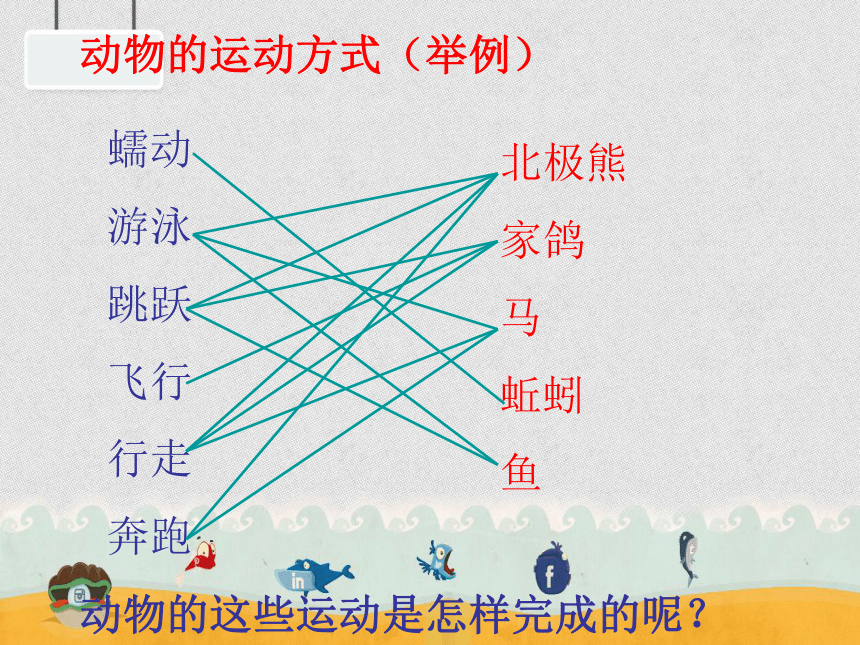 动物的运动方式（举例）

蠕动
游泳
跳跃
飞行
行走
奔跑

北极熊
家鸽
马
蚯蚓
鱼

in

f

动物的这些运动是怎样完成的呢？